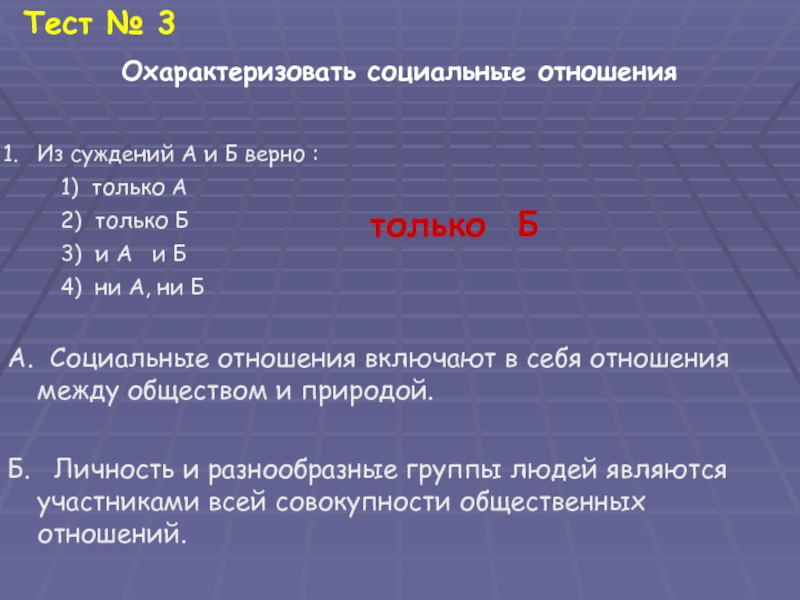 Тест № 3

Охарактеризовать социальные отношения

1. Из суждений А и Б верно :

1) только А

2) только Б

3) и А и Б

4) ни А, ни Б

только Б

А. Социальные отношения включают в себя отношения между обществом и природой.

Б. Личность и разнообразные группы людей являются участниками всей совокупности общественных отношений.